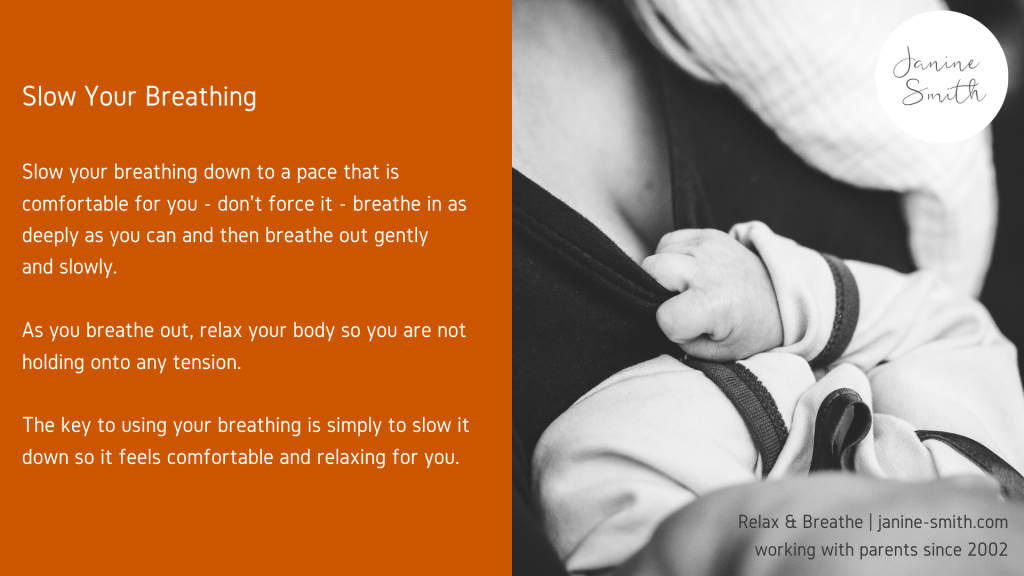 Slow Your Breathing

Slow your breathing down to a pace that is comfortable for you - don't force it - breathe in as deeply as you can and then breathe out gently and slowly.

As you breathe out, relax your body so you are not holding onto any tension.

The key to using your breathing is simply to slow it down so it feels comfortable and relaxing for you.

Janine Smith

Relax & Breathe | janine-smith.com
working with parents since 2002